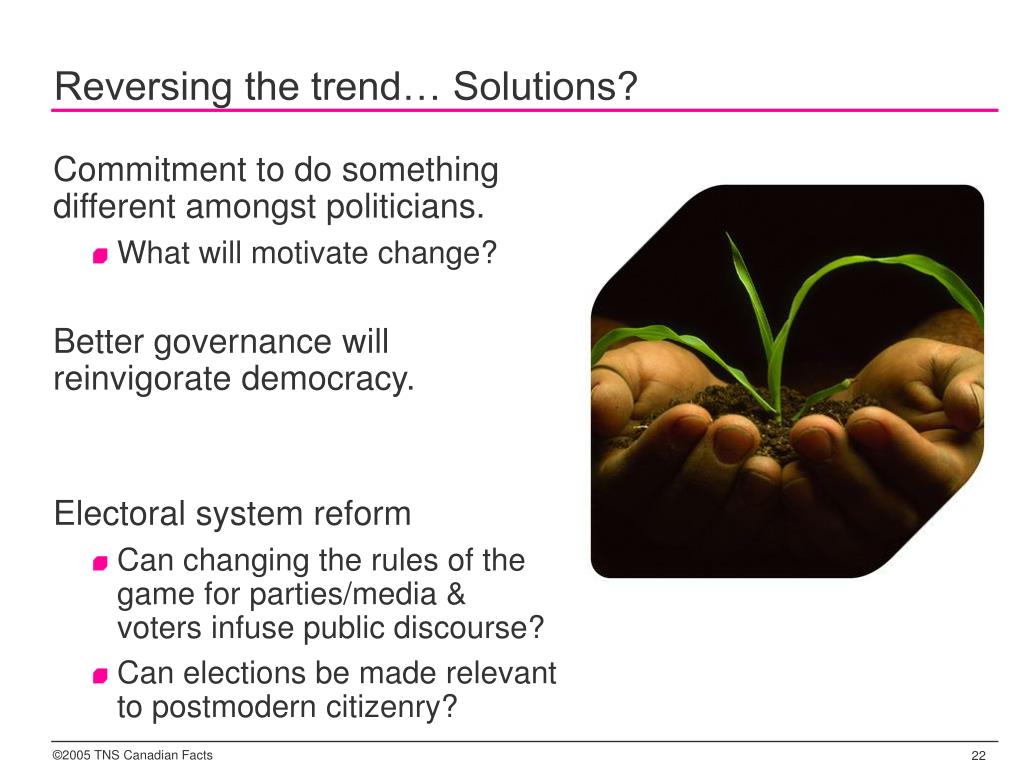 Reversing the trend… Solutions?

Commitment to do something different amongst politicians.

What will motivate change?

Better governance will reinvigorate democracy.

Electoral system reform

Can changing the rules of the game for parties/media & voters infuse public discourse?

Can elections be made relevant to postmodern citizenry?

©2005 TNS Canadian Facts

22